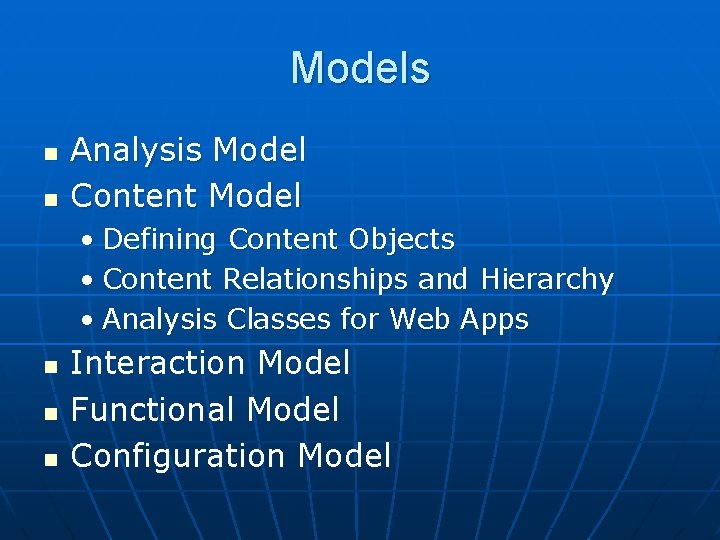 Models

- Analysis Model
- Content Model
  - Defining Content Objects
  - Content Relationships and Hierarchy
  - Analysis Classes for Web Apps
- Interaction Model
- Functional Model
- Configuration Model